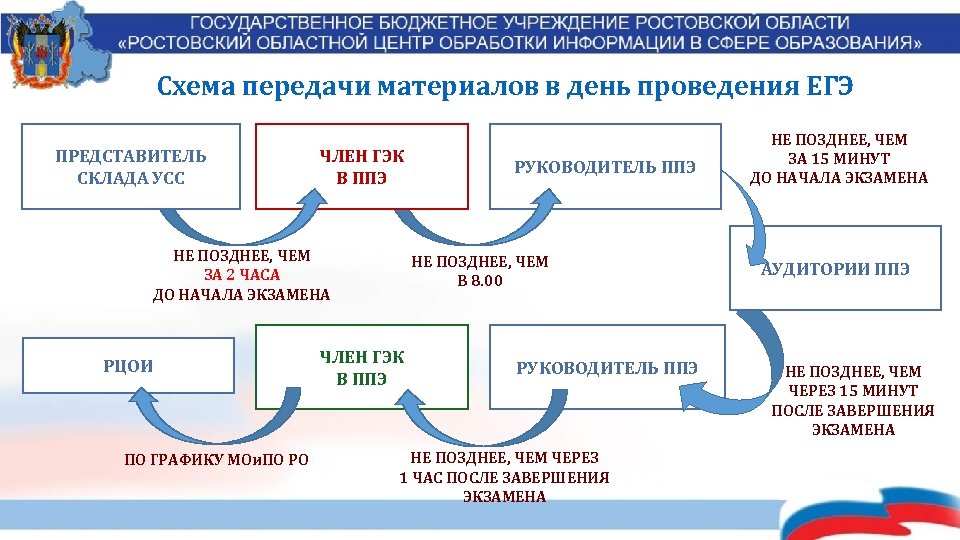 ГОСУДАРСТВЕННОЕ БЮДЖЕТНОЕ УЧРЕЖДЕНИЕ РОСТОВСКОЙ ОБЛАСТИ
«РОСТОВСКИЙ ОБЛАСТНОЙ ЦЕНТР ОБРАБОТКИ ИНФОРМАЦИИ В СФЕРЕ ОБРАЗОВАНИЯ»

Схема передачи материалов в день проведения ЕГЭ

ПРЕДСТАВИТЕЛЬ СКЛАДА УСС

ЧЛЕН ГЭК В ППЭ

РУКОВОДИТЕЛЬ ППЭ

НЕ ПОЗДНЕЕ, ЧЕМ ЗА 15 МИНУТ ДО НАЧАЛА ЭКЗАМЕНА

НЕ ПОЗДНЕЕ, ЧЕМ ЗА 2 ЧАСА ДО НАЧАЛА ЭКЗАМЕНА

НЕ ПОЗДНЕЕ, ЧЕМ В 8.00

АУДИТОРИИ ППЭ

РЦОИ

ЧЛЕН ГЭК В ППЭ

РУКОВОДИТЕЛЬ ППЭ

НЕ ПОЗДНЕЕ, ЧЕМ ЧЕРЕЗ 15 МИНУТ ПОСЛЕ ЗАВЕРШЕНИЯ ЭКЗАМЕНА

ПО ГРАФИКУ МОиПО РО

НЕ ПОЗДНЕЕ, ЧЕМ ЧЕРЕЗ 1 ЧАС ПОСЛЕ ЗАВЕРШЕНИЯ ЭКЗАМЕНА